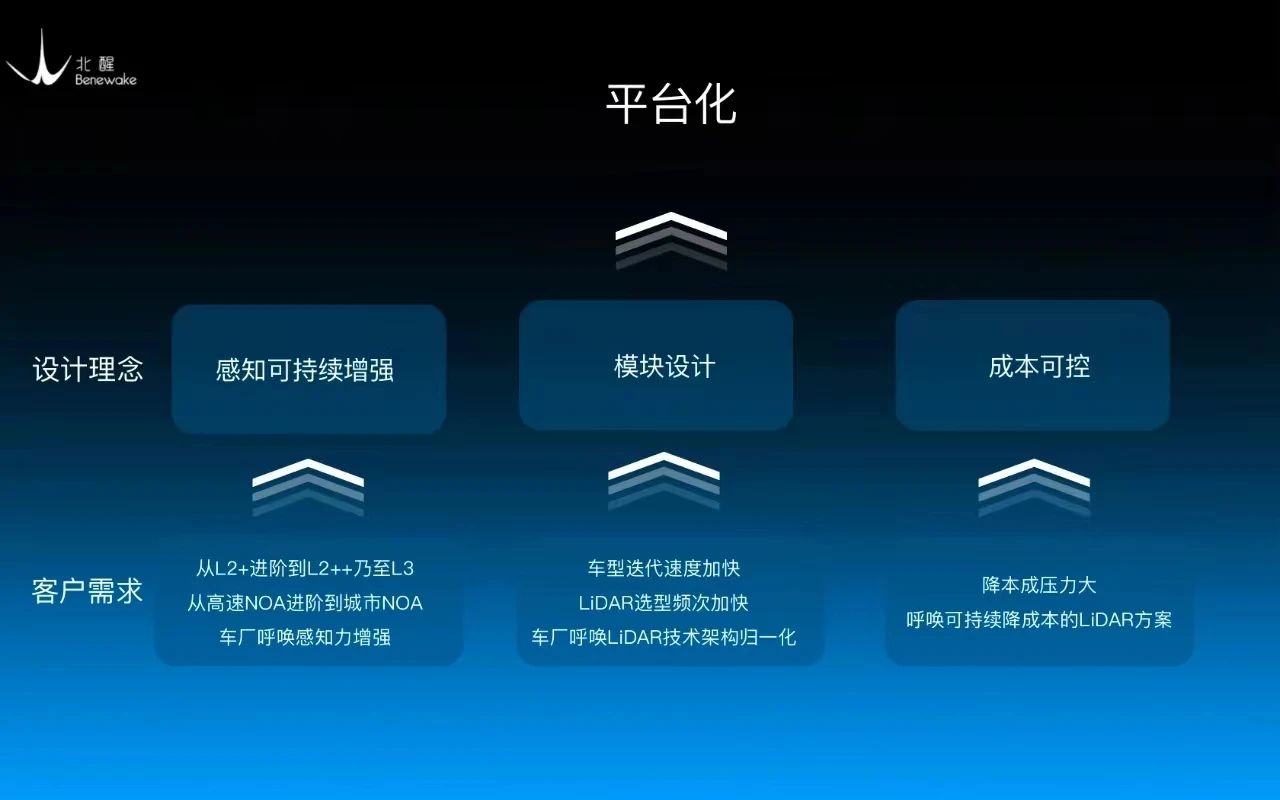 北醒
Benewake

平台化

设计理念

感知可持续增强

模块设计

成本可控

客户需求

从L2+进阶到L2++乃至L3
从高速NOA进阶到城市NOA
车厂呼唤感知力增强

车型迭代速度加快
LiDAR选型频次加快
车厂呼唤LiDAR技术架构归一化

降本成压力大
呼唤可持续降成本的LiDAR方案